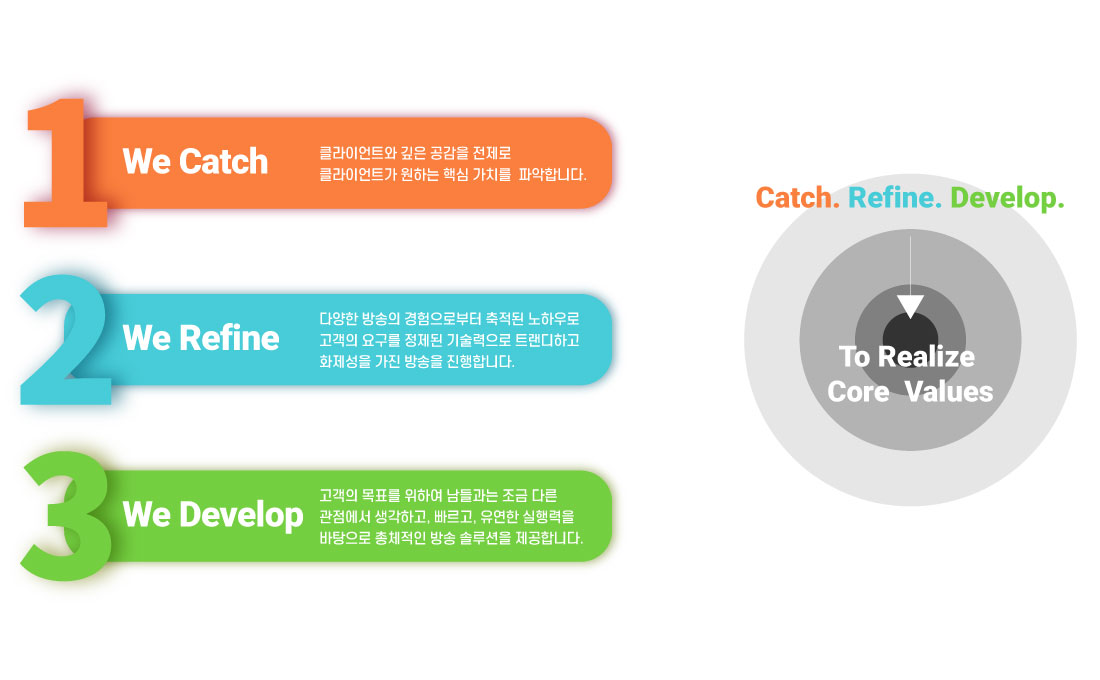 1

We Catch

클라이언트와 깊은 공감을 전제로
클라이언트가 원하는 핵심 가치를 파악합니다.

2

We Refine

다양한 방송의 경험으로부터 축적된 노하우로
고객의 요구를 정제된 기술력으로 트랜디하고
화제성을 가진 방송을 진행합니다.

3

We Develop

고객의 목표를 위하여 남들과는 조금 다른
관점에서 생각하고, 빠르고, 유연한 실행력을
바탕으로 총체적인 방송 솔루션을 제공합니다.

Catch. Refine. Develop.

To Realize
Core Values